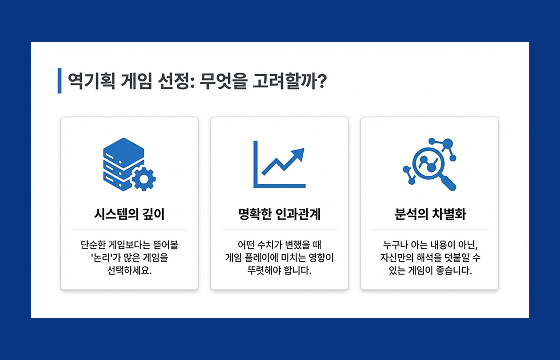 역기획 게임 선정: 무엇을 고려할까?

시스템의 깊이

단순한 게임보다는 뜯어볼 '논리'가 많은 게임을 선택하세요.

명확한 인과관계

어떤 수치가 변했을 때 게임 플레이에 미치는 영향이 뚜렷해야 합니다.

분석의 차별화

누구나 아는 내용이 아닌, 자신만의 해석을 덧붙일 수 있는 게임이 좋습니다.